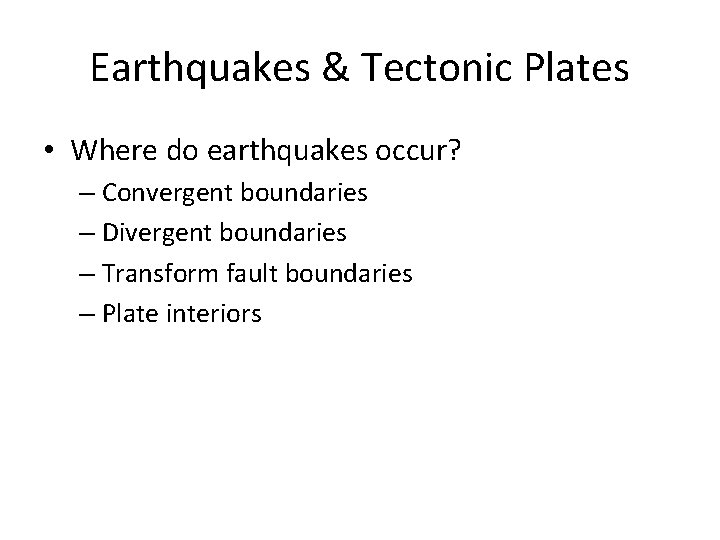 Earthquakes & Tectonic Plates

• Where do earthquakes occur?
 – Convergent boundaries
 – Divergent boundaries
 – Transform fault boundaries
 – Plate interiors